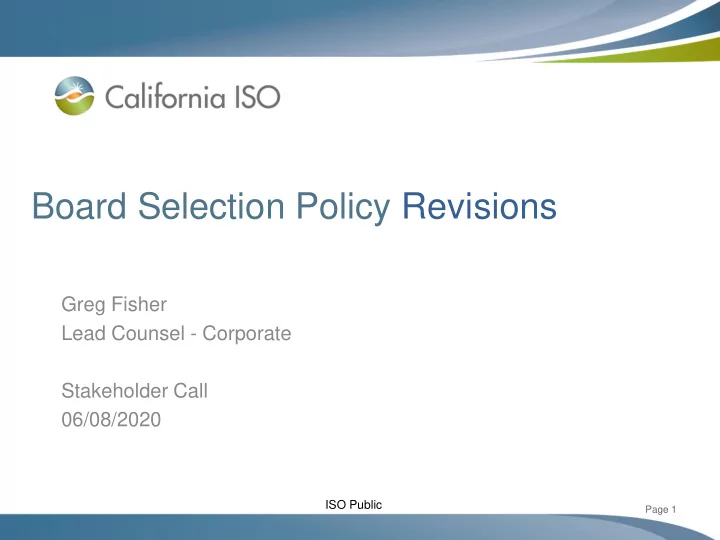 California ISO

Board Selection Policy Revisions

Greg Fisher
Lead Counsel - Corporate

Stakeholder Call
06/08/2020

ISO Public

Page 1